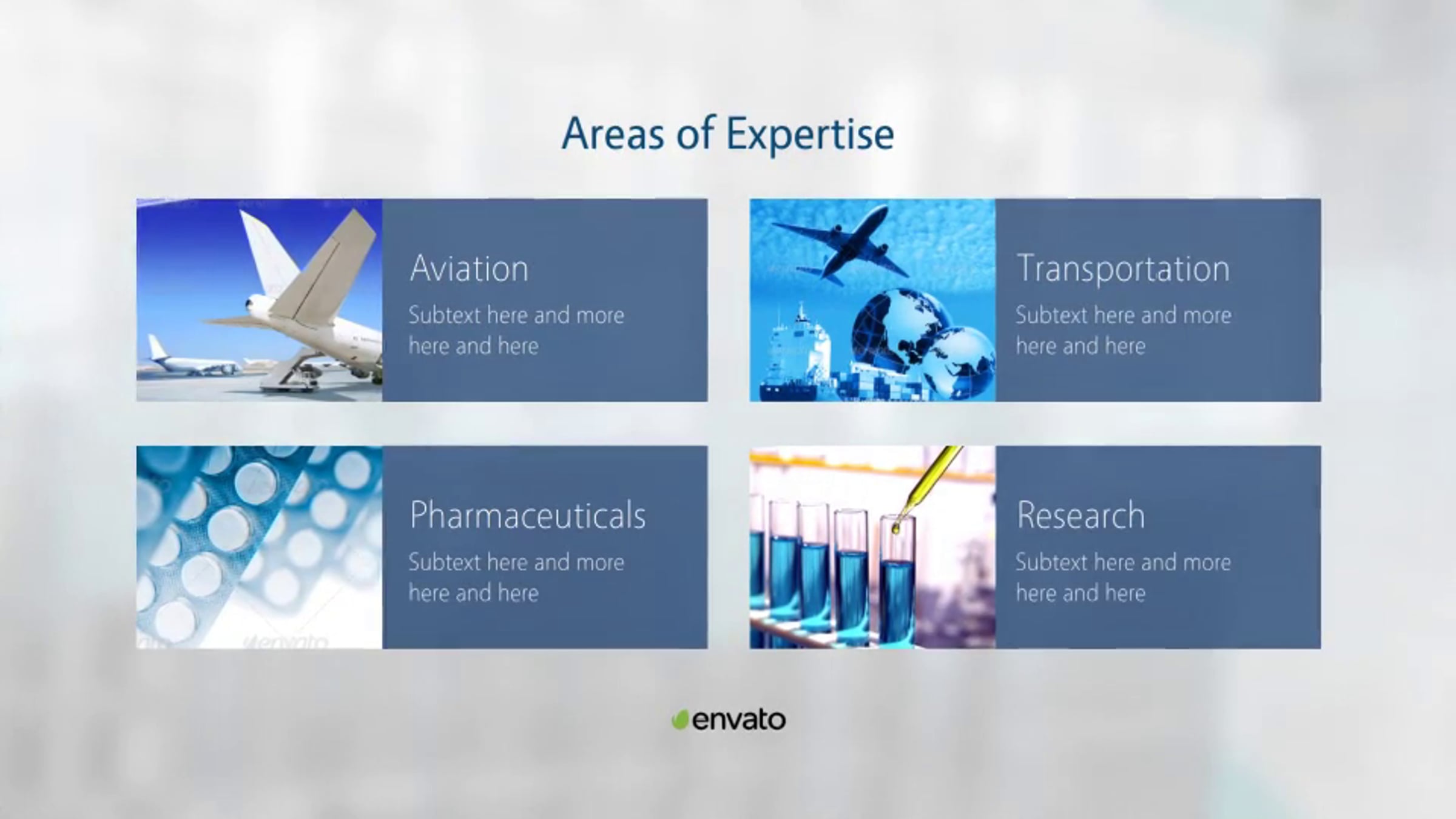 Areas of Expertise

Aviation
Subtext here and more here and here

Transportation
Subtext here and more here and here

Pharmaceuticals
Subtext here and more here and here

Research
Subtext here and more here and here

envato